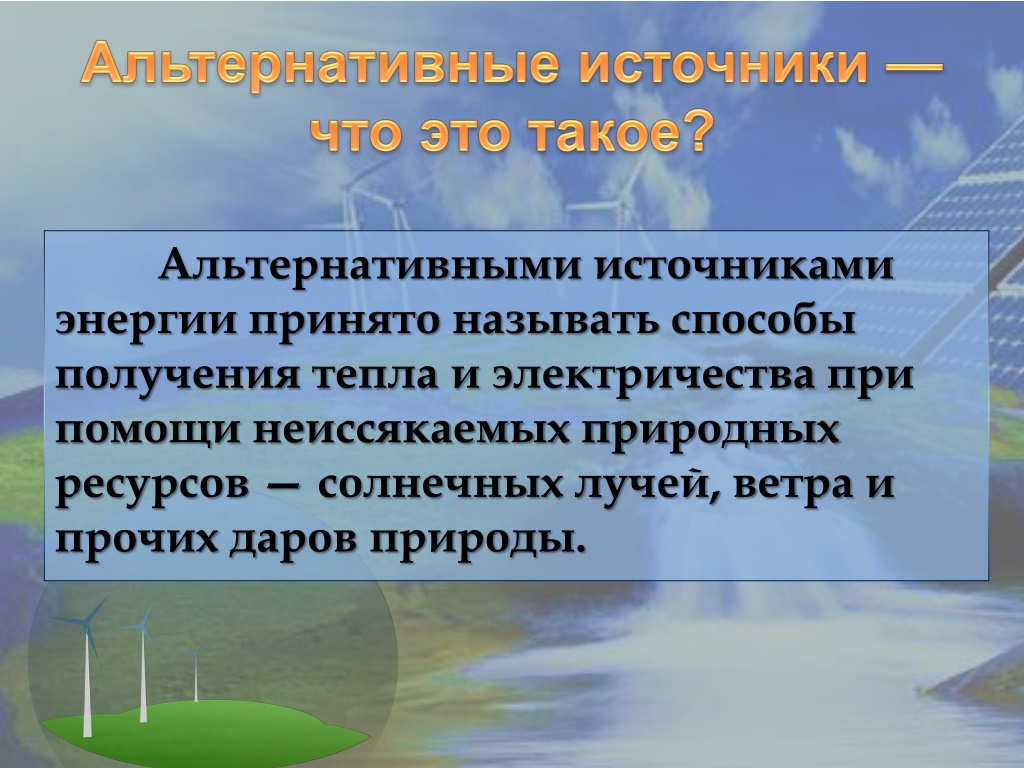 Альтернативные источники — что это такое?

Альтернативными источниками энергии принято называть способы получения тепла и электричества при помощи неиссякаемых природных ресурсов — солнечных лучей, ветра и прочих даров природы.